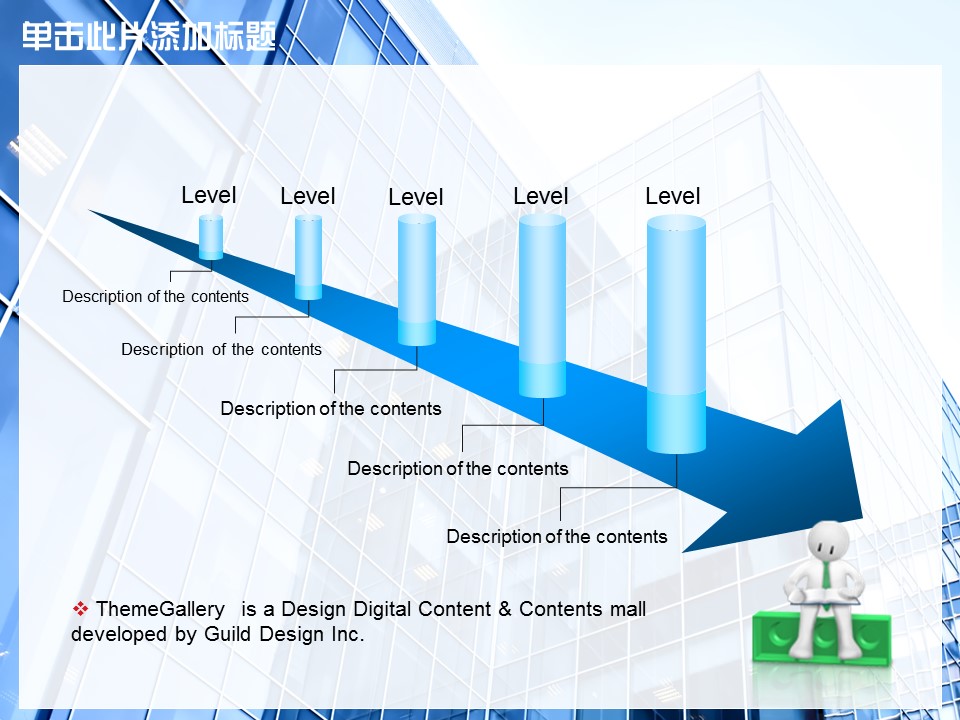 单击此片添加标题

Level
Level
Level
Level
Level

Description of the contents

Description of the contents

Description of the contents

Description of the contents

Description of the contents

❖ ThemeGallery is a Design Digital Content & Contents mall developed by Guild Design Inc.